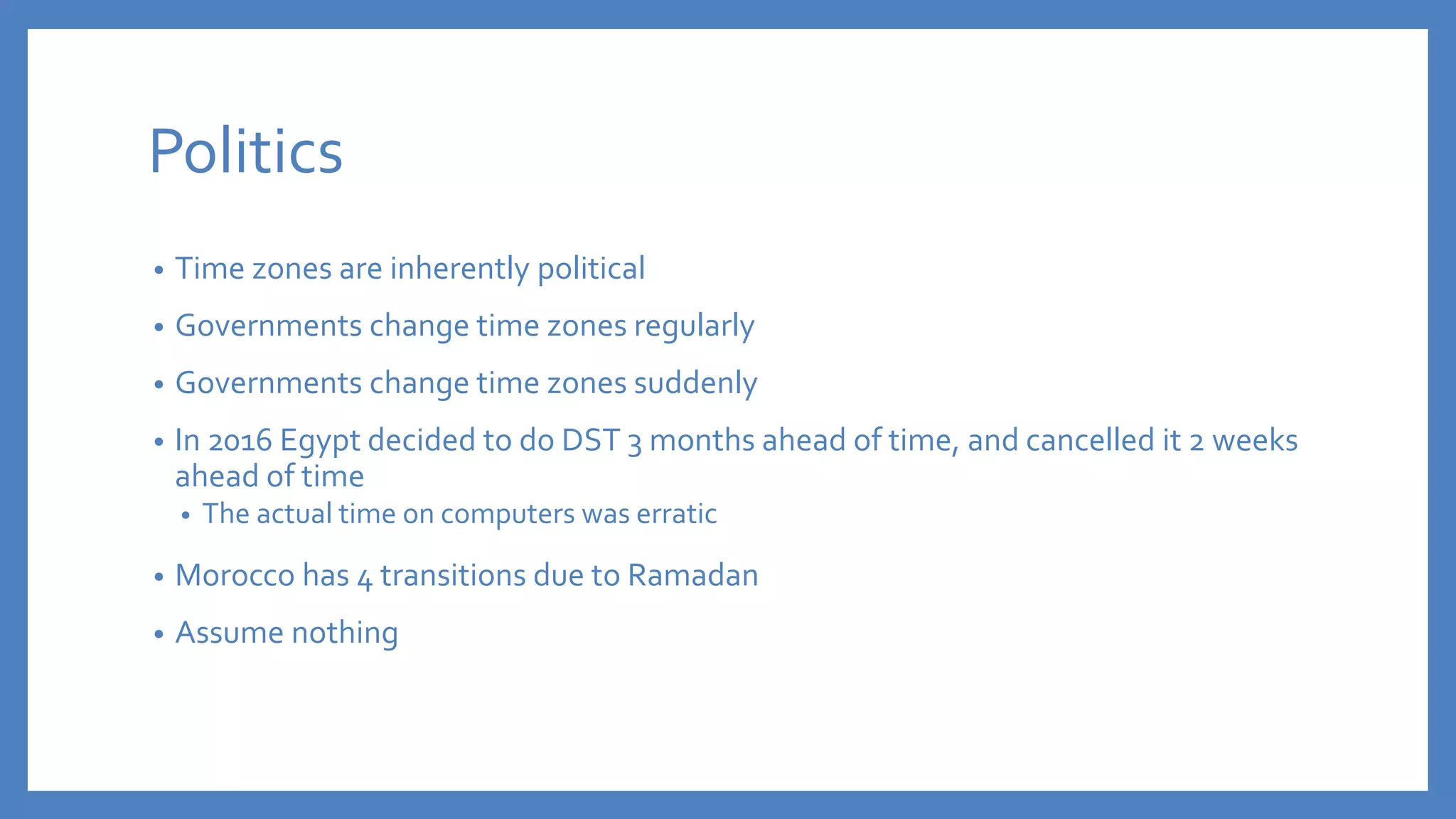 Politics

• Time zones are inherently political
• Governments change time zones regularly
• Governments change time zones suddenly
• In 2016 Egypt decided to do DST 3 months ahead of time, and cancelled it 2 weeks ahead of time
  • The actual time on computers was erratic
• Morocco has 4 transitions due to Ramadan
• Assume nothing